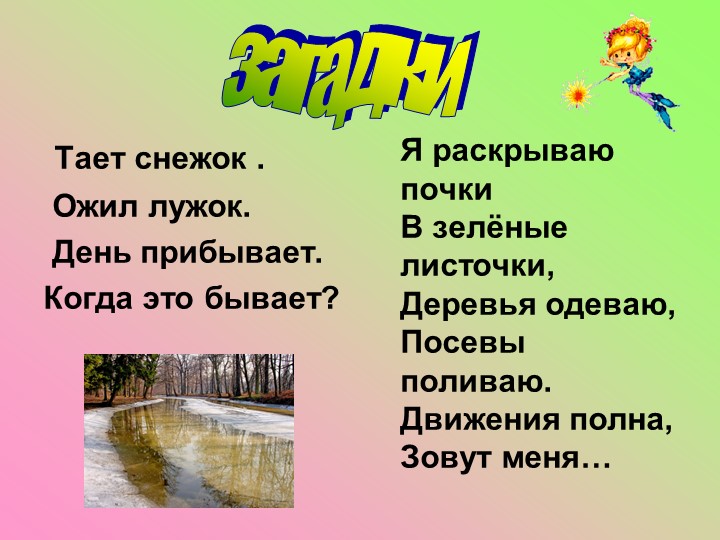 Загадки

Тает снежок .
Ожил лужок.
День прибывает.
Когда это бывает?

Я раскрываю почки
В зелёные листочки,
Деревья одеваю,
Посевы поливаю.
Движения полна,
Зовут меня…